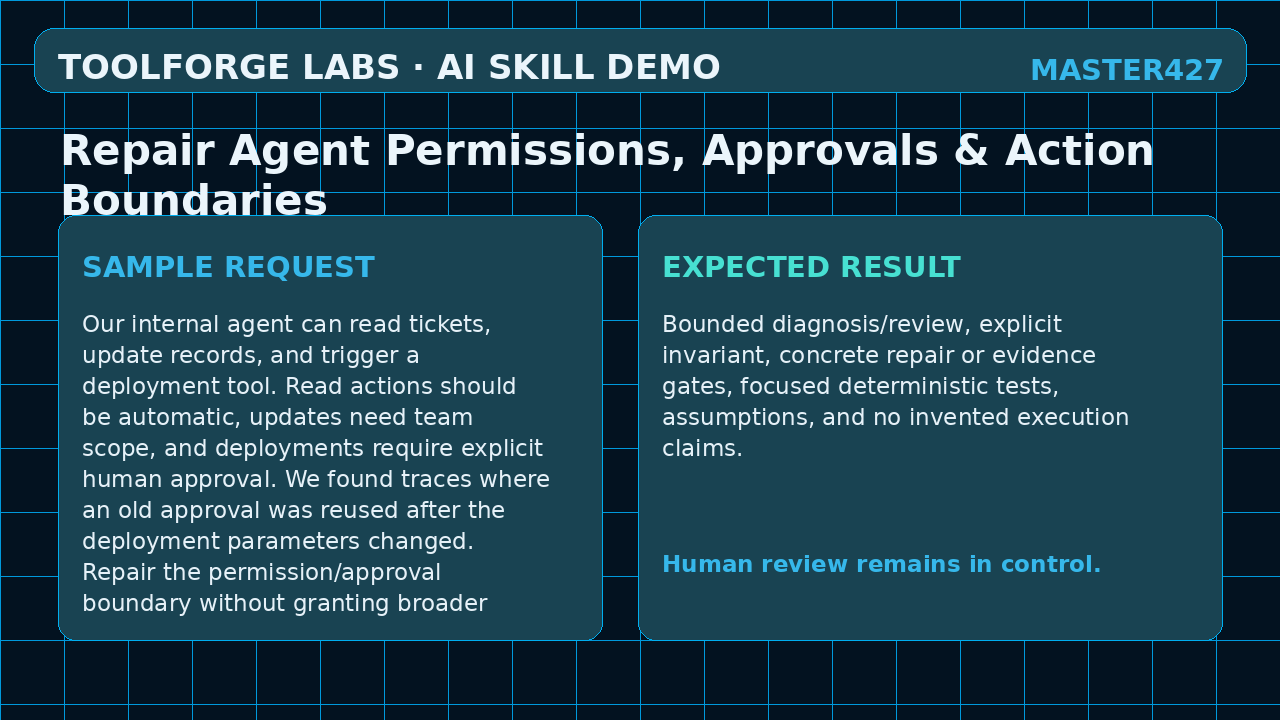 TOOLFORGE LABS · AI SKILL DEMO

MASTER427

Repair Agent Permissions, Approvals & Action Boundaries

SAMPLE REQUEST

Our internal agent can read tickets, update records, and trigger a deployment tool. Read actions should be automatic, updates need team scope, and deployments require explicit human approval. We found traces where an old approval was reused after the deployment parameters changed. Repair the permission/approval boundary without granting broader

EXPECTED RESULT

Bounded diagnosis/review, explicit invariant, concrete repair or evidence gates, focused deterministic tests, assumptions, and no invented execution claims.

Human review remains in control.